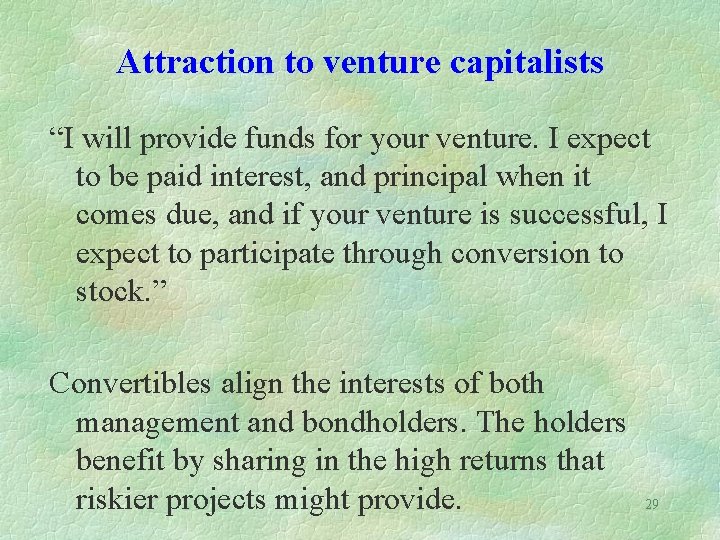 Attraction to venture capitalists

“I will provide funds for your venture. I expect to be paid interest, and principal when it comes due, and if your venture is successful, I expect to participate through conversion to stock.”

Convertibles align the interests of both management and bondholders. The holders benefit by sharing in the high returns that riskier projects might provide.

29